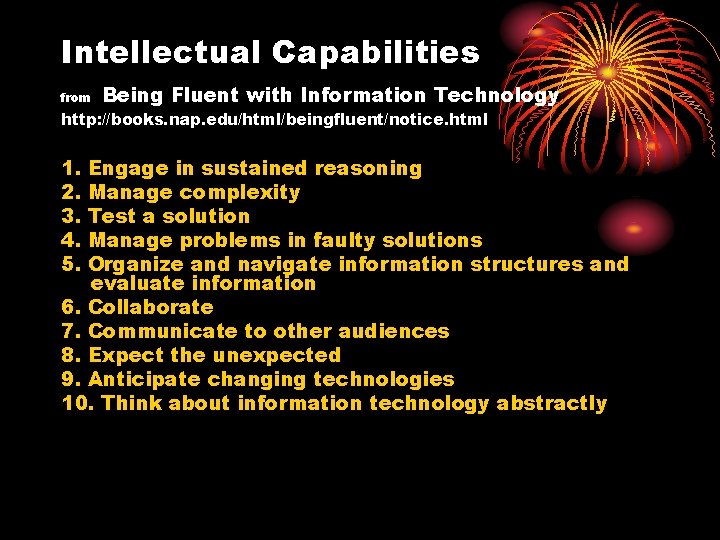 Intellectual Capabilities

from Being Fluent with Information Technology
http://books.nap.edu/html/beingfluent/notice.html

1. Engage in sustained reasoning
2. Manage complexity
3. Test a solution
4. Manage problems in faulty solutions
5. Organize and navigate information structures and evaluate information
6. Collaborate
7. Communicate to other audiences
8. Expect the unexpected
9. Anticipate changing technologies
10. Think about information technology abstractly